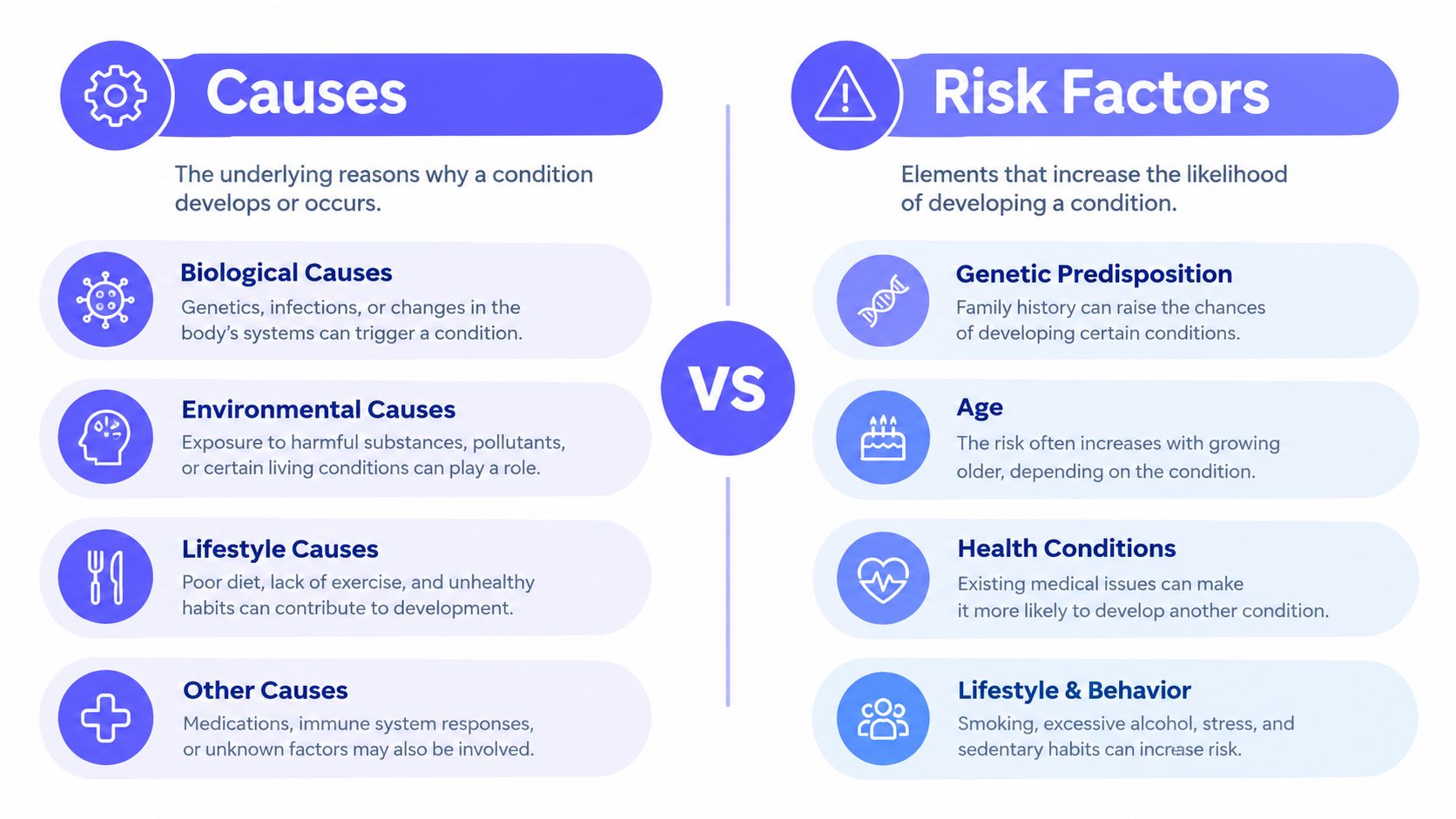 Causes

The underlying reasons why a condition develops or occurs.

Biological Causes
Genetics, infections, or changes in the body's systems can trigger a condition.

Environmental Causes
Exposure to harmful substances, pollutants, or certain living conditions can play a role.

Lifestyle Causes
Poor diet, lack of exercise, and unhealthy habits can contribute to development.

Other Causes
Medications, immune system responses, or unknown factors may also be involved.

VS

Risk Factors

Elements that increase the likelihood of developing a condition.

Genetic Predisposition
Family history can raise the chances of developing certain conditions.

Age
The risk often increases with growing older, depending on the condition.

Health Conditions
Existing medical issues can make it more likely to develop another condition.

Lifestyle & Behavior
Smoking, excessive alcohol, stress, and sedentary habits can increase risk.